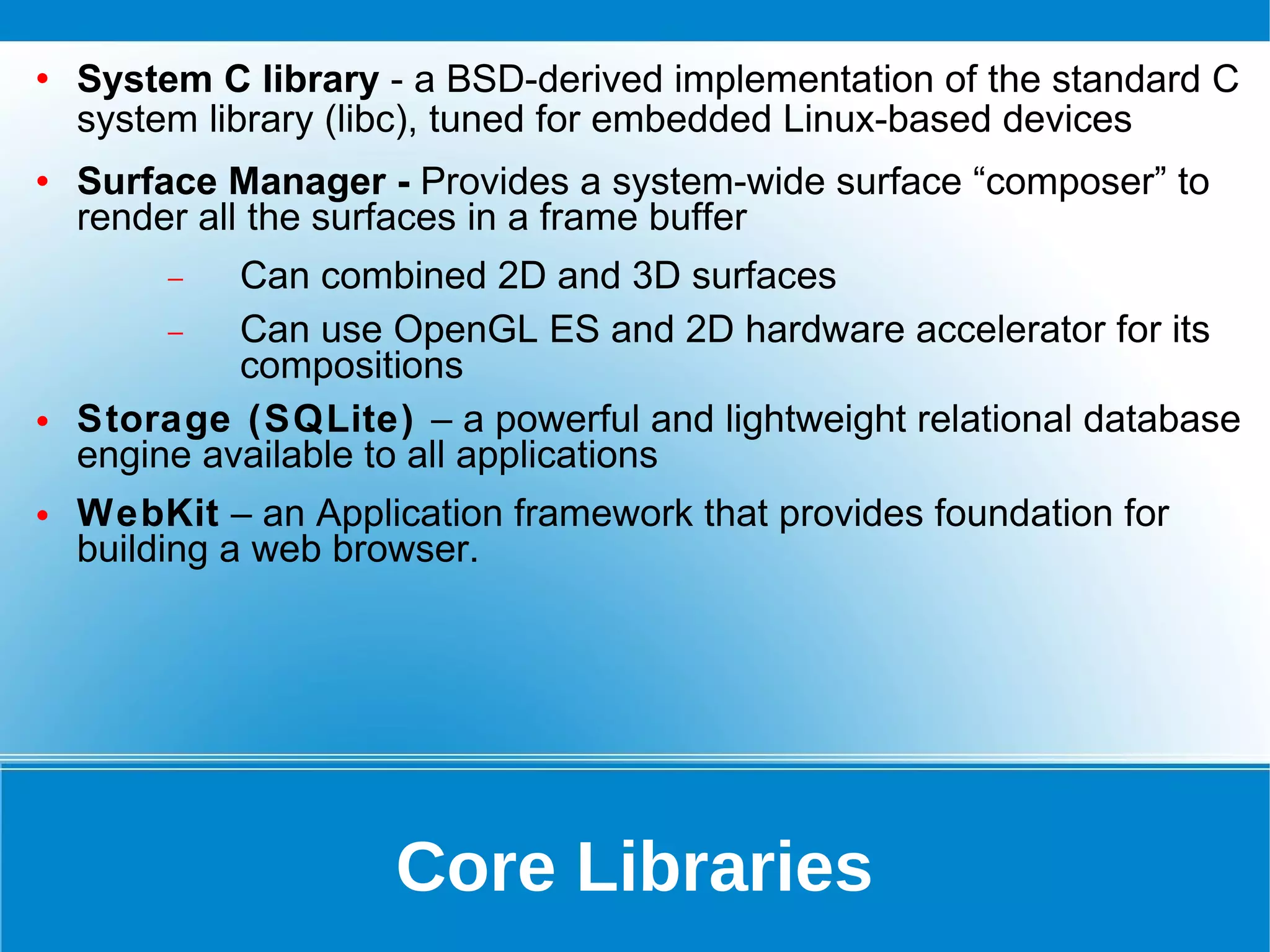 • System C library - a BSD-derived implementation of the standard C system library (libc), tuned for embedded Linux-based devices

• Surface Manager - Provides a system-wide surface “composer” to render all the surfaces in a frame buffer

– Can combined 2D and 3D surfaces

– Can use OpenGL ES and 2D hardware accelerator for its compositions

• Storage (SQLite) – a powerful and lightweight relational database engine available to all applications

• WebKit – an Application framework that provides foundation for building a web browser.

Core Libraries